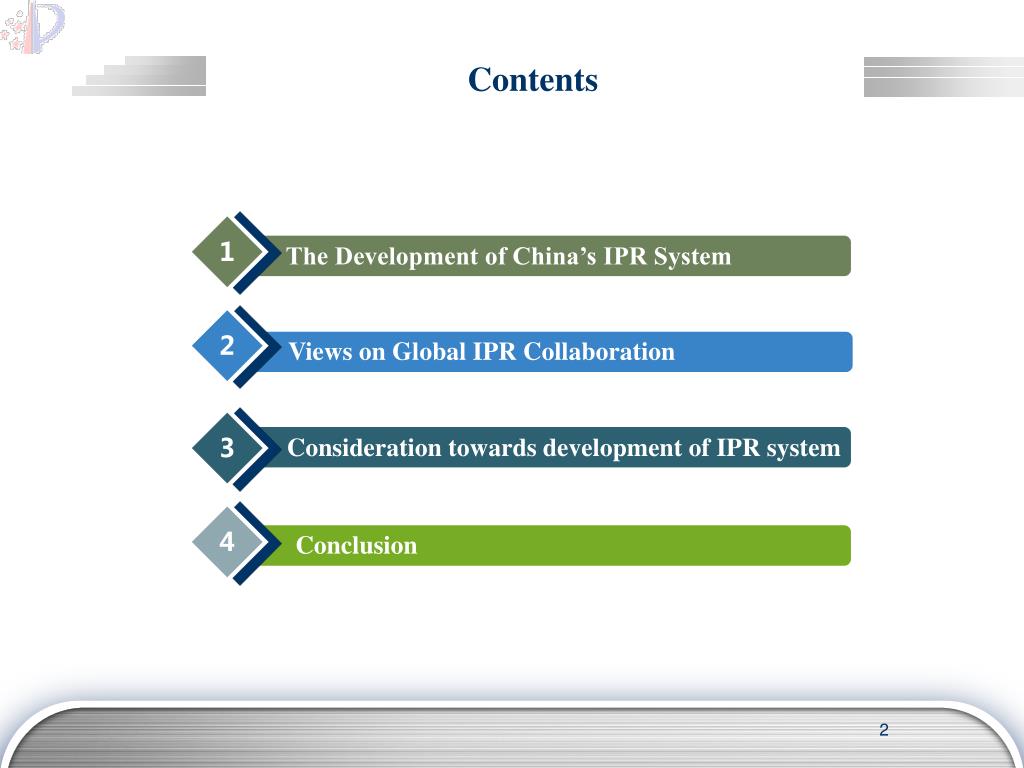 Contents

1 The Development of China’s IPR System

2 Views on Global IPR Collaboration

3 Consideration towards development of IPR system

4 Conclusion

2